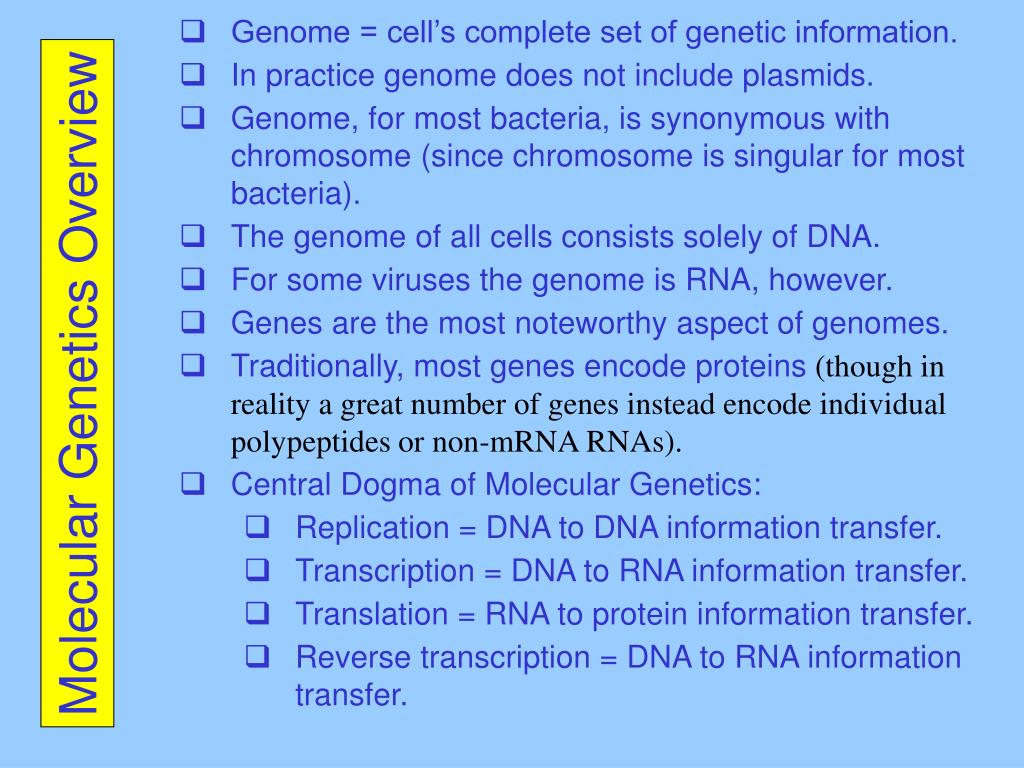 Molecular Genetics Overview

❑ Genome = cell's complete set of genetic information.
❑ In practice genome does not include plasmids.
❑ Genome, for most bacteria, is synonymous with chromosome (since chromosome is singular for most bacteria).
❑ The genome of all cells consists solely of DNA.
❑ For some viruses the genome is RNA, however.
❑ Genes are the most noteworthy aspect of genomes.
❑ Traditionally, most genes encode proteins (though in reality a great number of genes instead encode individual polypeptides or non-mRNA RNAs).
❑ Central Dogma of Molecular Genetics:
 ❑ Replication = DNA to DNA information transfer.
 ❑ Transcription = DNA to RNA information transfer.
 ❑ Translation = RNA to protein information transfer.
 ❑ Reverse transcription = DNA to RNA information transfer.